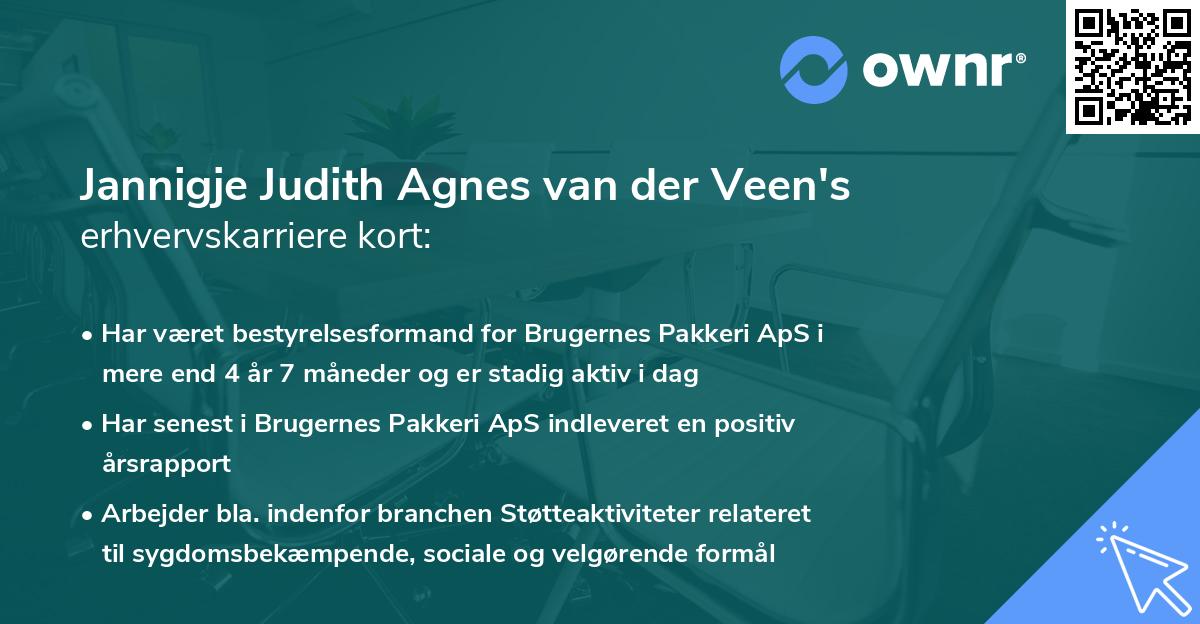 ownr®

Jannigje Judith Agnes van der Veen's
erhvervskarriere kort:

• Har været bestyrelsesformand for Brugernes Pakkeri ApS i mere end 4 år 7 måneder og er stadig aktiv i dag

• Har senest i Brugernes Pakkeri ApS indleveret en positiv årsrapport

• Arbejder bla. indenfor branchen Støtteaktiviteter relateret til sygdomsbekæmpende, sociale og velgørende formål